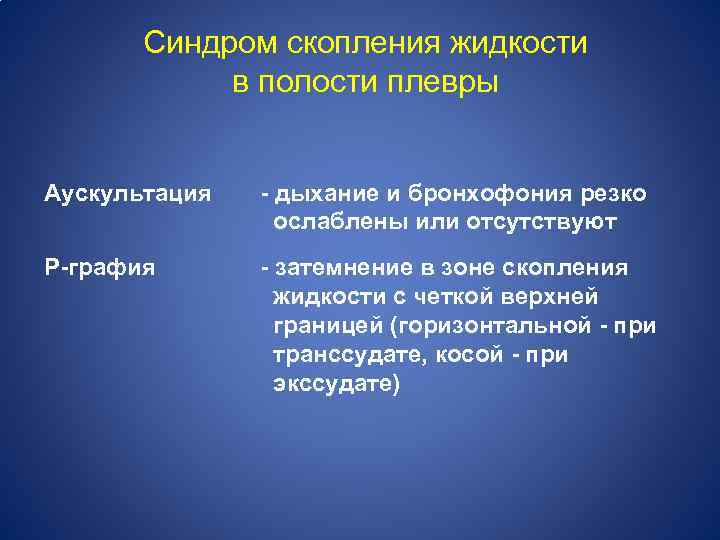 Синдром скопления жидкости в полости плевры

Аускультация - дыхание и бронхофония резко ослаблены или отсутствуют

Р-графия - затемнение в зоне скопления жидкости с четкой верхней границей (горизонтальной - при транссудате, косой - при экссудате)